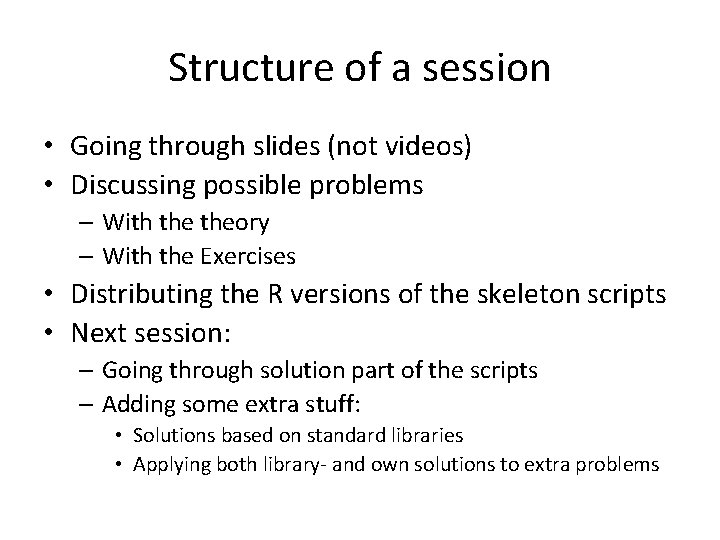 Structure of a session

• Going through slides (not videos)
• Discussing possible problems
– With the theory
– With the Exercises
• Distributing the R versions of the skeleton scripts
• Next session:
– Going through solution part of the scripts
– Adding some extra stuff:
• Solutions based on standard libraries
• Applying both library- and own solutions to extra problems